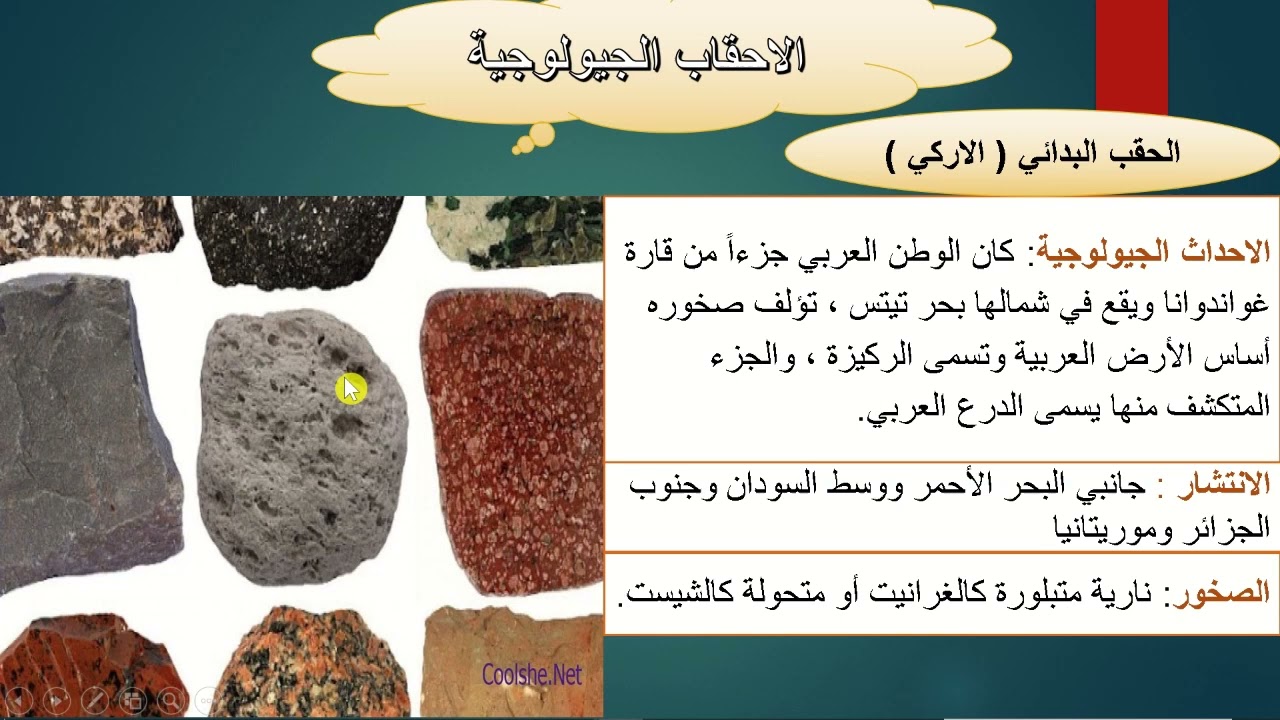 الاحقاب الجيولوجية

الحقب البدائي ( الاركي )

الاحداث الجيولوجية: كان الوطن العربي جزءاً من قارة غواندوانا ويقع في شمالها بحر تيتس ، تؤلف صخوره أساس الأرض العربية وتسمى الركيزة ، والجزء المتكشف منها يسمى الدرع العربي.

الانتشار : جانبي البحر الأحمر ووسط السودان وجنوب الجزائر وموريتانيا

الصخور: نارية متبلورة كالغرانيت أو متحولة كالشيست.

Coolshe.Net